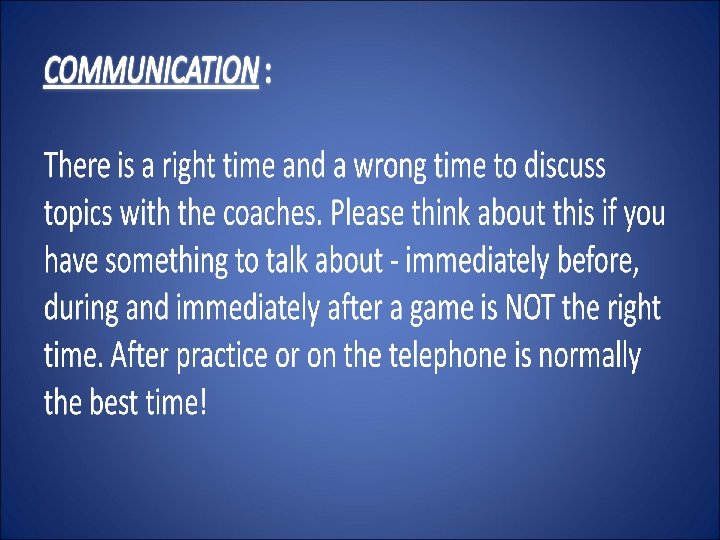 COMMUNICATION :

There is a right time and a wrong time to discuss topics with the coaches. Please think about this if you have something to talk about - immediately before, during and immediately after a game is NOT the right time. After practice or on the telephone is normally the best time!